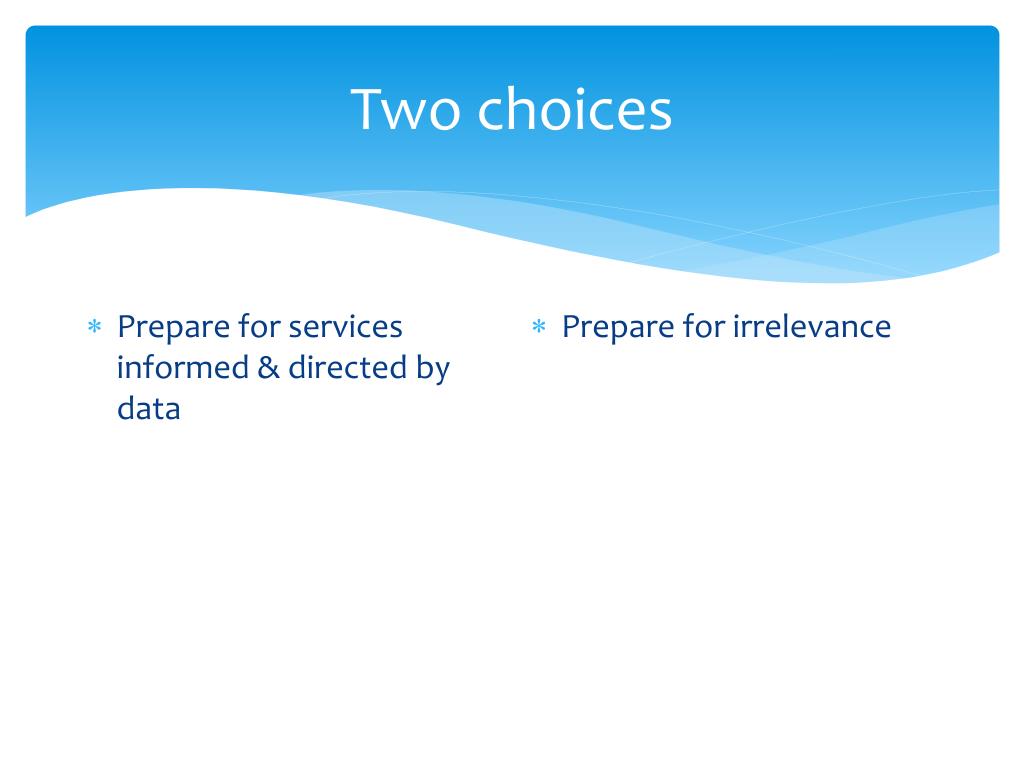 Two choices

* Prepare for services informed & directed by data

* Prepare for irrelevance